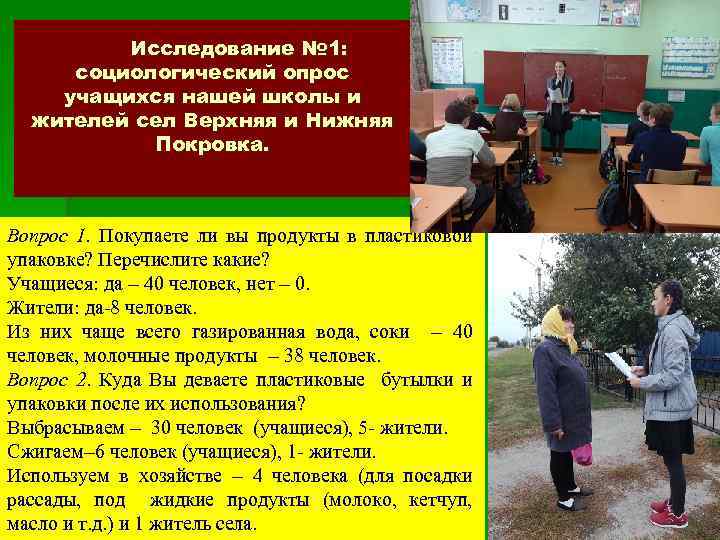 Исследование №1: социологический опрос учащихся нашей школы и жителей сел Верхняя и Нижняя Покровка.

Вопрос 1. Покупаете ли вы продукты в пластиковой упаковке? Перечислите какие?
Учащиеся: да – 40 человек, нет – 0.
Жители: да-8 человек.
Из них чаще всего газированная вода, соки – 40 человек, молочные продукты – 38 человек.
Вопрос 2. Куда Вы деваете пластиковые бутылки и упаковки после их использования?
Выбрасываем – 30 человек (учащиеся), 5- жители.
Сжигаем–6 человек (учащиеся), 1- жители.
Используем в хозяйстве – 4 человека (для посадки рассады, под жидкие продукты (молоко, кетчуп, масло и т.д.) и 1 житель села.